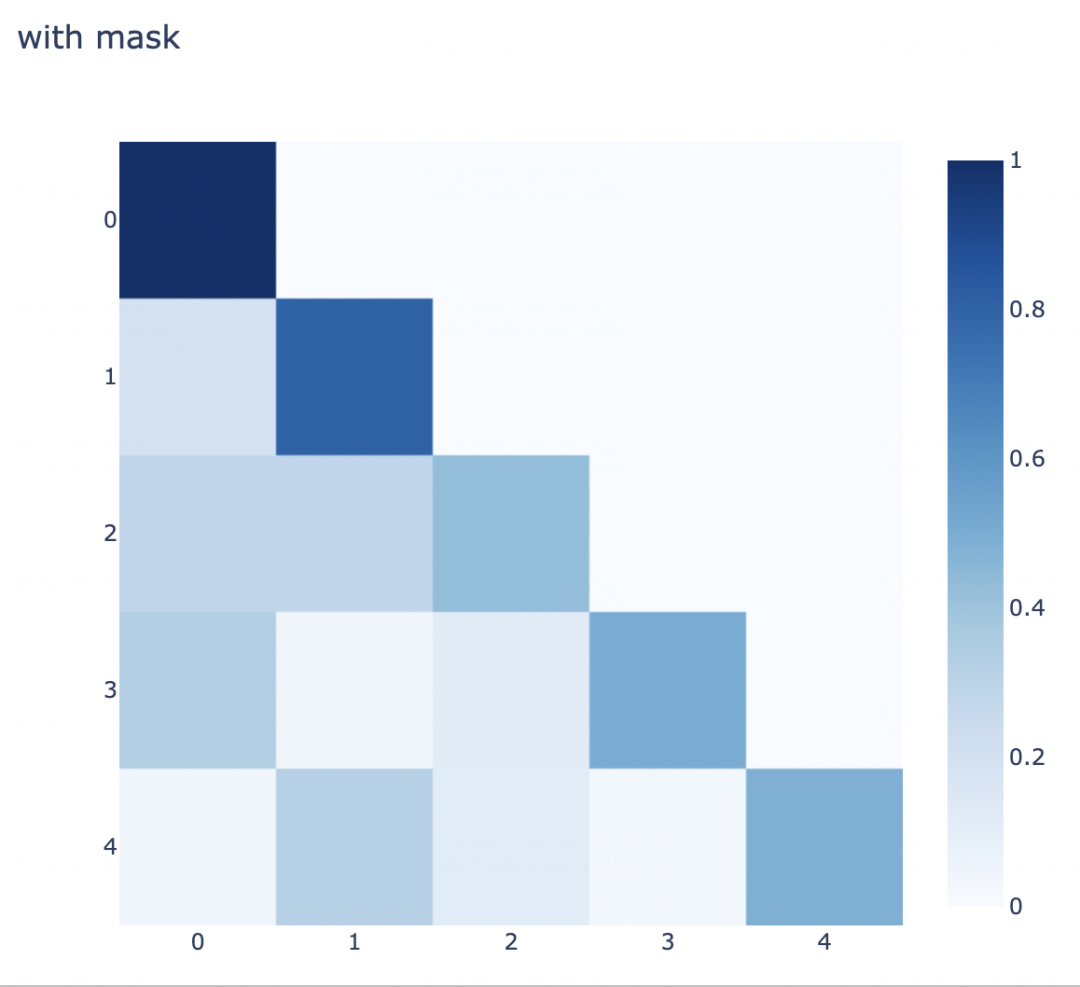 with mask

0
1
2
3
4

0 1 2 3 4

1
0.8
0.6
0.4
0.2
0